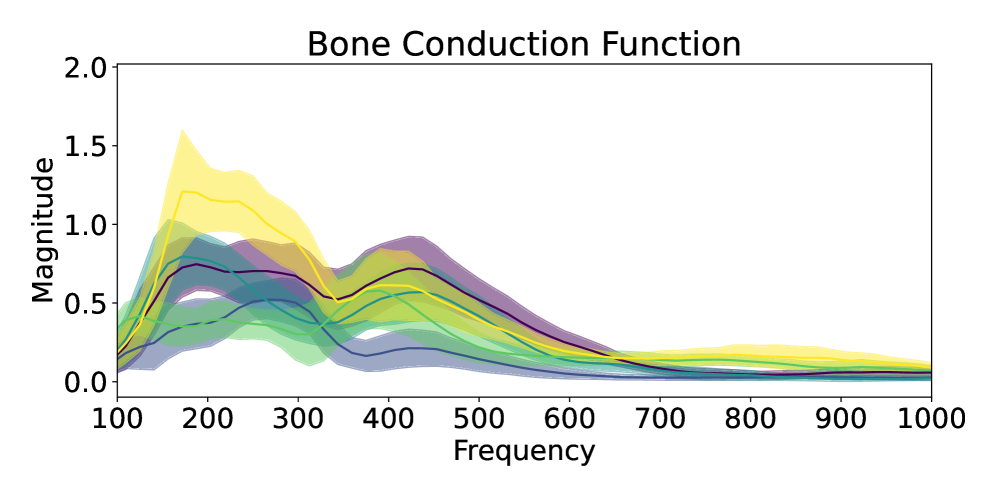 Bone Conduction Function

Magnitude

2.0
1.5
1.0
0.5
0.0

100 200 300 400 500 600 700 800 900 1000

Frequency